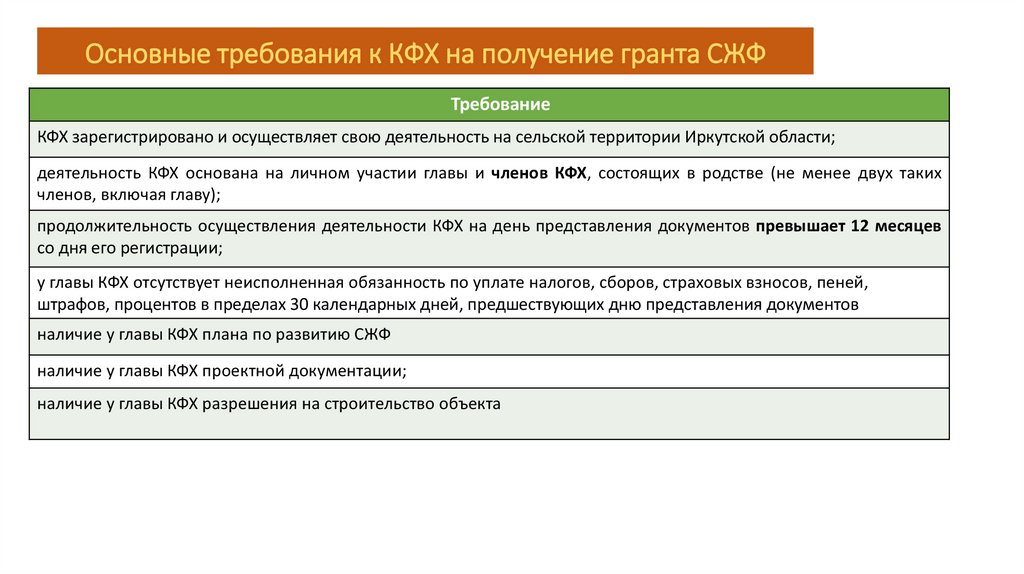 Основные требования к КФХ на получение гранта СЖФ

| Требование |
|---|
| КФХ зарегистрировано и осуществляет свою деятельность на сельской территории Иркутской области; |
| деятельность КФХ основана на личном участии главы и **членов КФХ**, состоящих в родстве (не менее двух таких членов, включая главу); |
| продолжительность осуществления деятельности КФХ на день представления документов **превышает 12 месяцев** со дня его регистрации; |
| у главы КФХ отсутствует неисполненная обязанность по уплате налогов, сборов, страховых взносов, пеней, штрафов, процентов в пределах 30 календарных дней, предшествующих дню представления документов |
| наличие у главы КФХ плана по развитию СЖФ |
| наличие у главы КФХ проектной документации; |
| наличие у главы КФХ разрешения на строительство объекта |